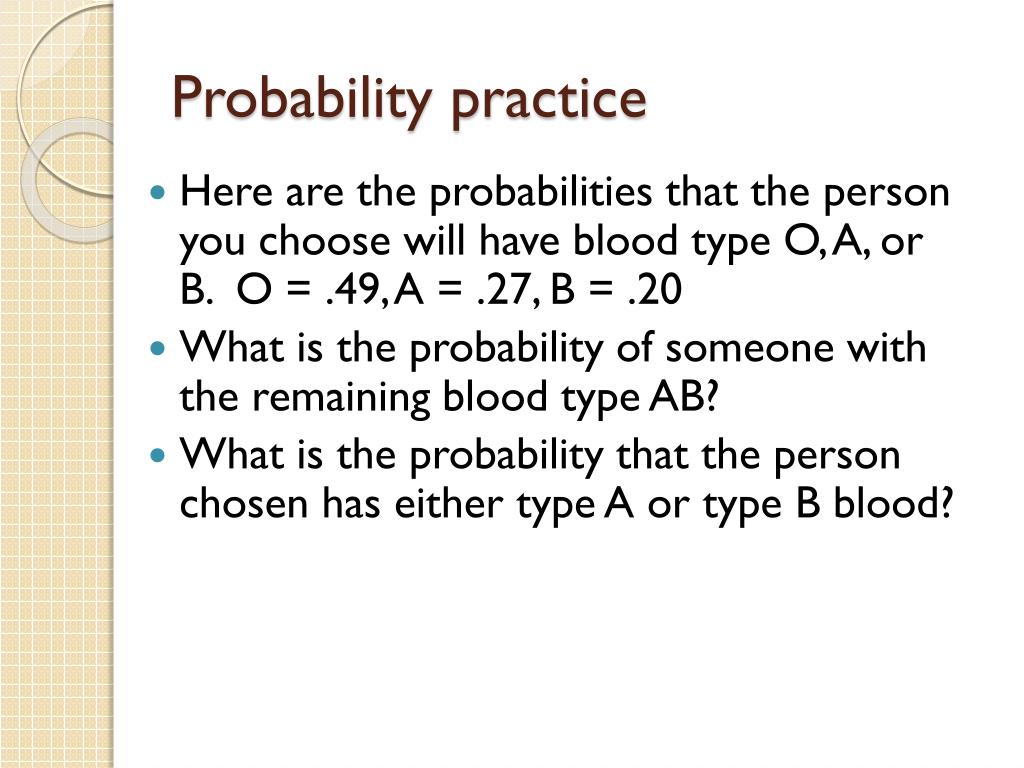 Probability practice

- Here are the probabilities that the person you choose will have blood type O, A, or B. O = .49, A = .27, B = .20
- What is the probability of someone with the remaining blood type AB?
- What is the probability that the person chosen has either type A or type B blood?